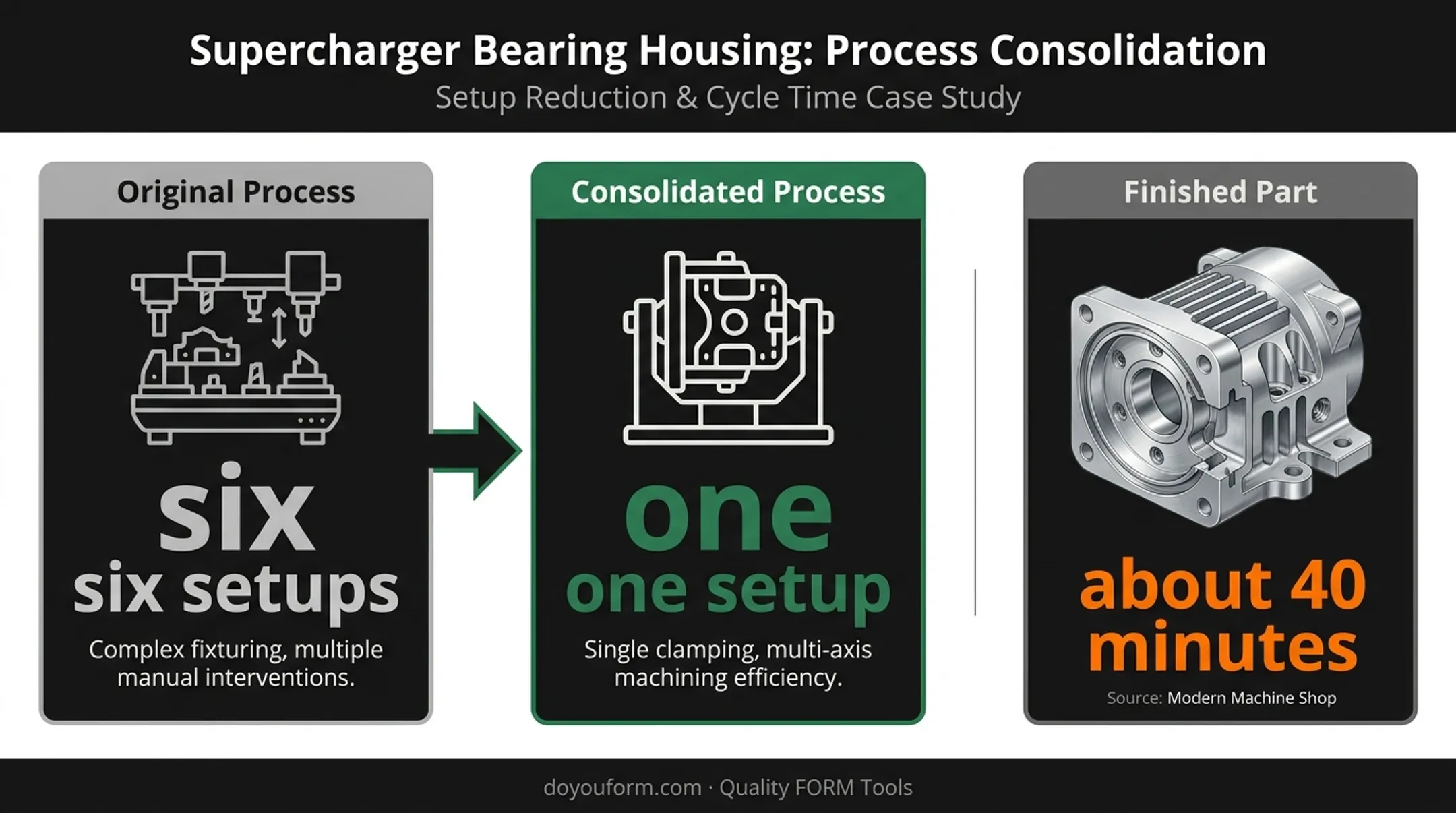 Supercharger Bearing Housing: Process Consolidation

Setup Reduction & Cycle Time Case Study

Original Process

six

six setups

Complex fixturing, multiple manual interventions.

Consolidated Process

one

one setup

Single clamping, multi-axis machining efficiency.

Finished Part

about 40 minutes

Source: Modern Machine Shop

doyouform.com · Quality FORM Tools